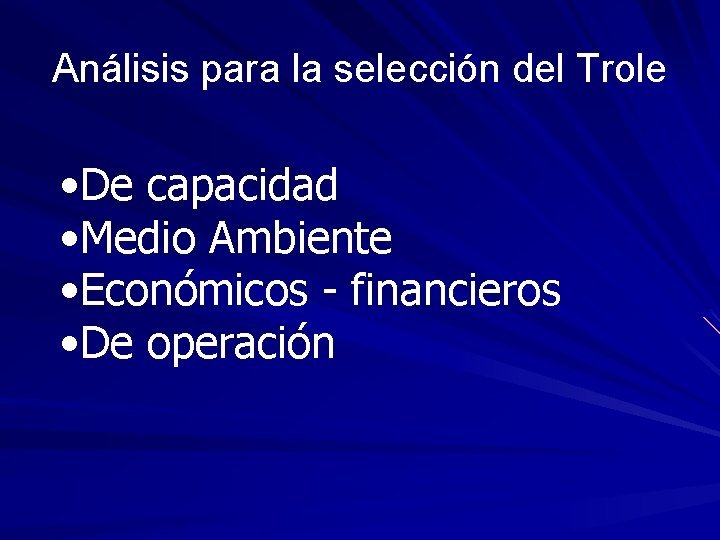 Análisis para la selección del Trole

•De capacidad
•Medio Ambiente
•Económicos - financieros
•De operación